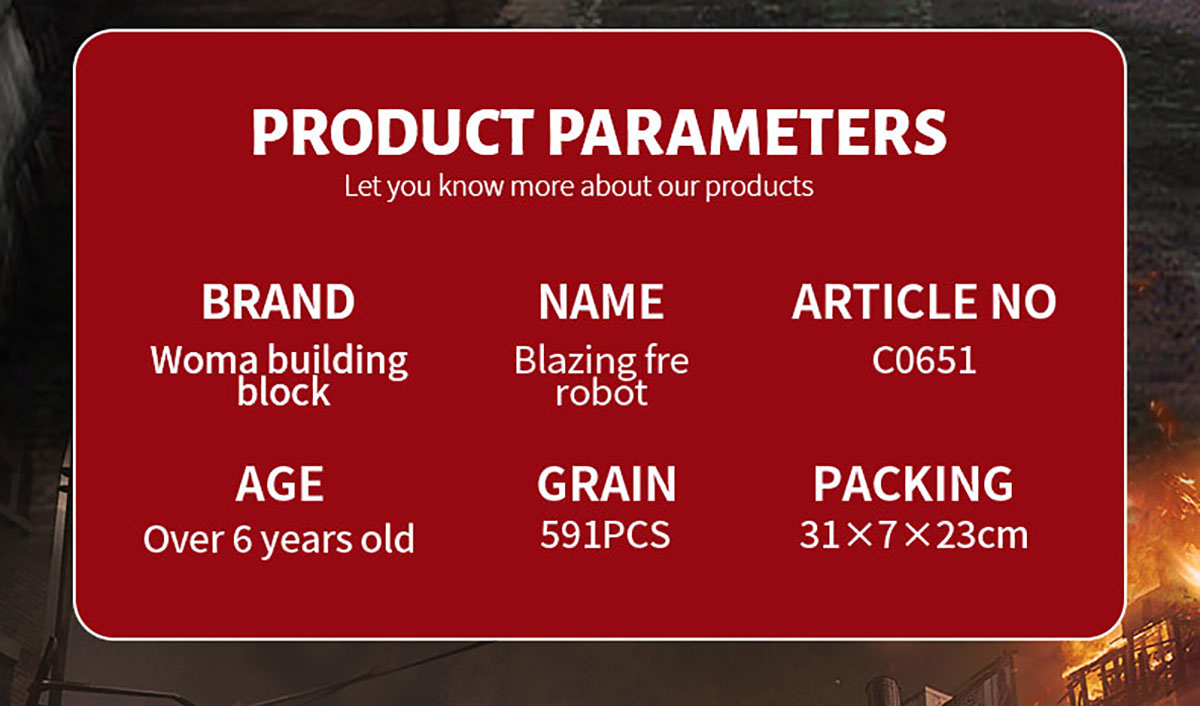 PRODUCT PARAMETERS
Let you know more about our products

BRAND
Woma building block

NAME
Blazing fre robot

ARTICLE NO
C0651

AGE
Over 6 years old

GRAIN
591PCS

PACKING
31×7×23cm